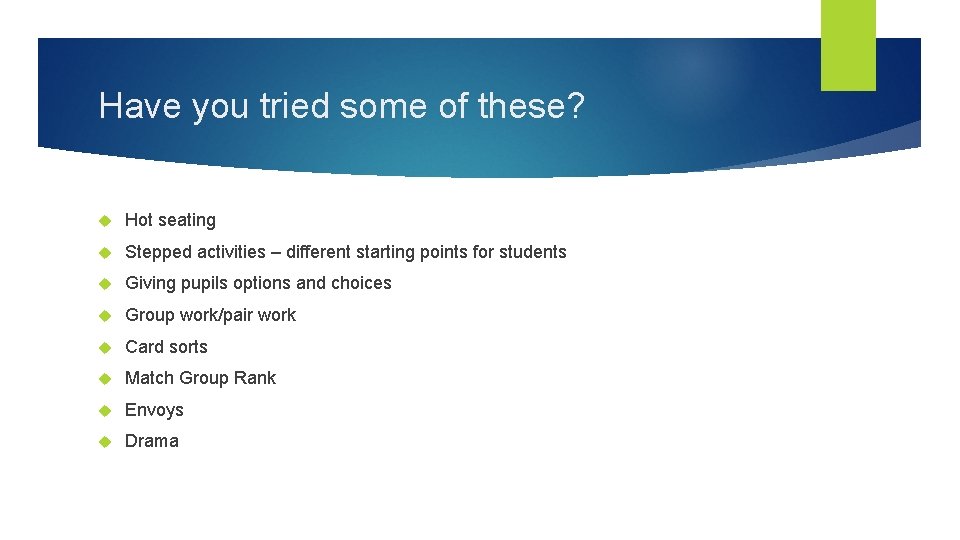 Have you tried some of these?

Hot seating

Stepped activities – different starting points for students

Giving pupils options and choices

Group work/pair work

Card sorts

Match Group Rank

Envoys

Drama